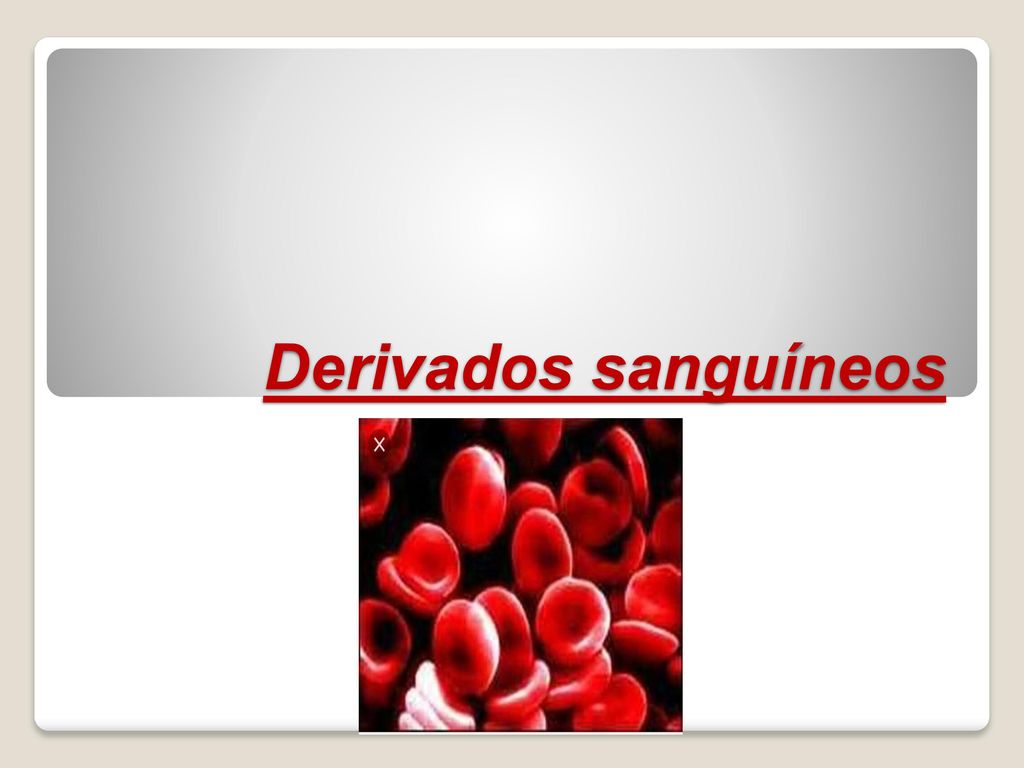 Derivados sanguíneos

X